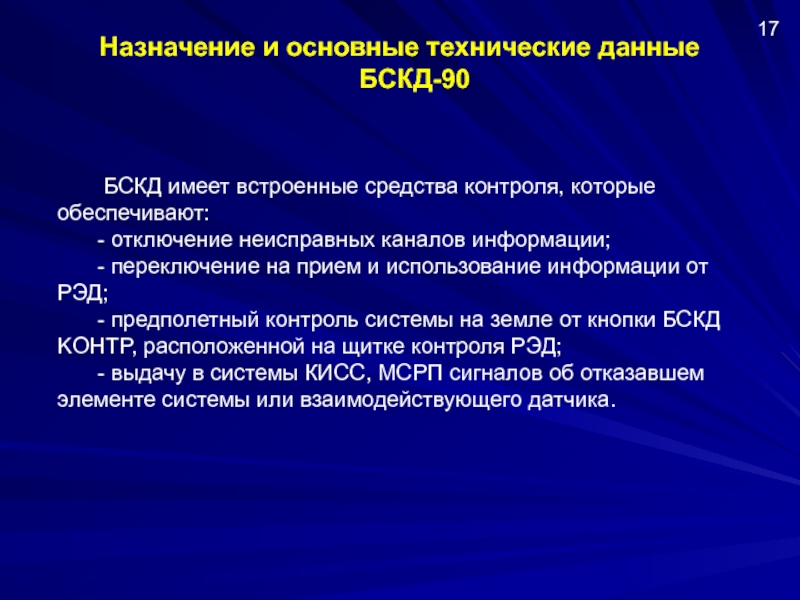 17

Назначение и основные технические данные БСКД-90

БСКД имеет встроенные средства контроля, которые обеспечивают:

- отключение неисправных каналов информации;

- переключение на прием и использование информации от РЭД;

- предполетный контроль системы на земле от кнопки БСКД КОНТР, расположенной на щитке контроля РЭД;

- выдачу в системы КИСС, МСРП сигналов об отказавшем элементе системы или взаимодействующего датчика.